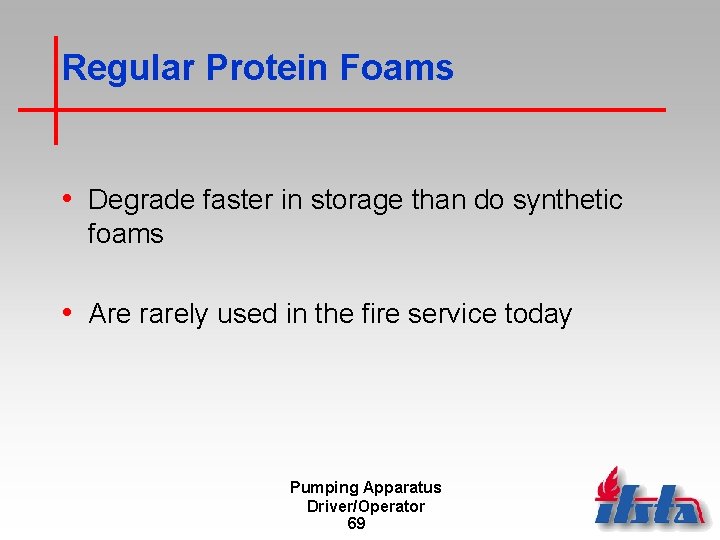 Regular Protein Foams

• Degrade faster in storage than do synthetic foams

• Are rarely used in the fire service today

Pumping Apparatus
Driver/Operator
69

ifsta